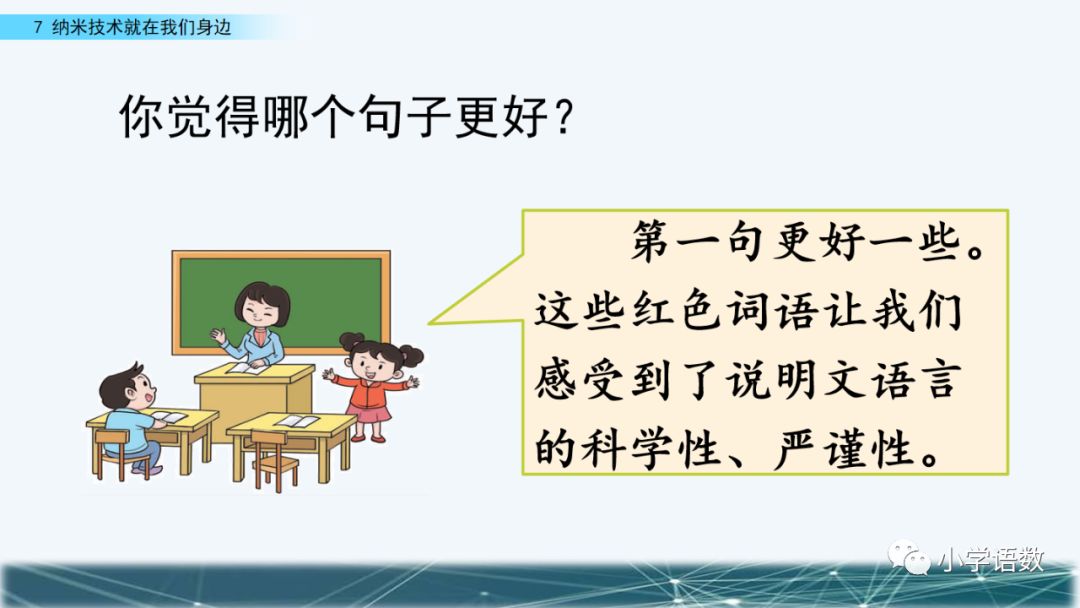 7 纳米技术就在我们身边

你觉得哪个句子更好？

第一句更好一些。这些红色词语让我们感受到了说明文语言的科学性、严谨性。

小学语数